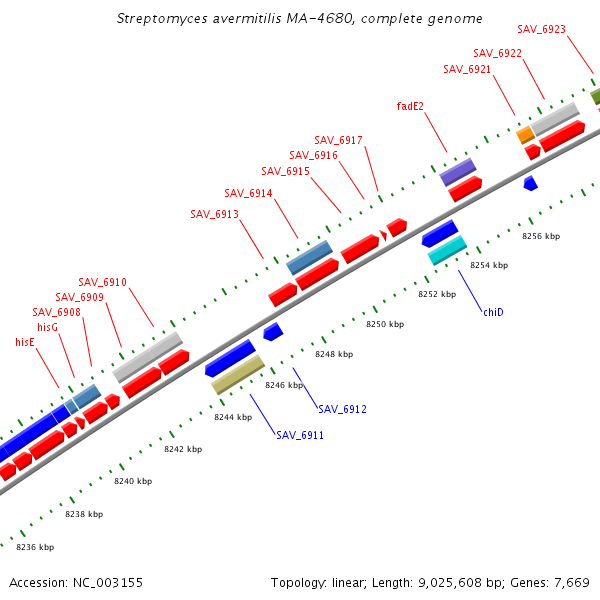 Streptomyces avermitilis MA-4680, complete genome

SAV_6923
SAV_6922
SAV_6921
fadE2
SAV_6917
SAV_6916
SAV_6915
SAV_6914
SAV_6913
SAV_6910
SAV_6909
SAV_6908
hisG
hisE

8256 kbp
8254 kbp
8252 kbp
chiD
8250 kbp
8248 kbp
8246 kbp
SAV_6912
8244 kbp
SAV_6911
8242 kbp
8240 kbp
8238 kbp
8236 kbp

Accession: NC_003155
Topology: linear; Length: 9,025,608 bp; Genes: 7,669